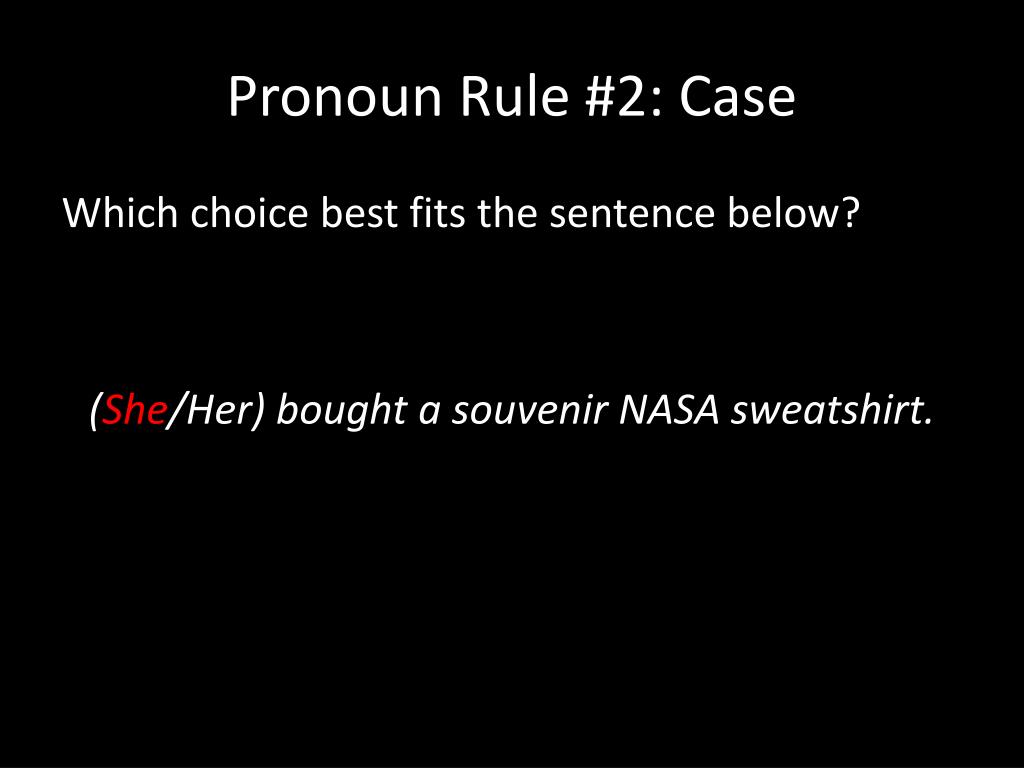 Pronoun Rule #2: Case

Which choice best fits the sentence below?

(She/Her) bought a souvenir NASA sweatshirt.